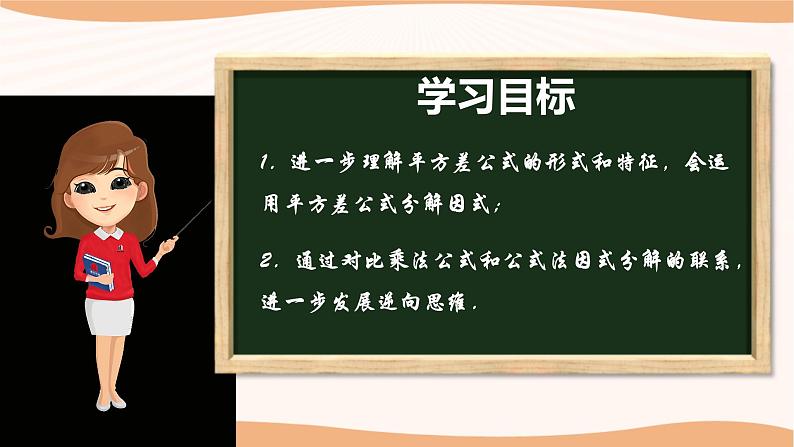 学习目标

1. 进一步理解平方差公式的形式和特征，会运用平方差公式分解因式；

2. 通过对比乘法公式和公式法因式分解的联系，进一步发展逆向思维.